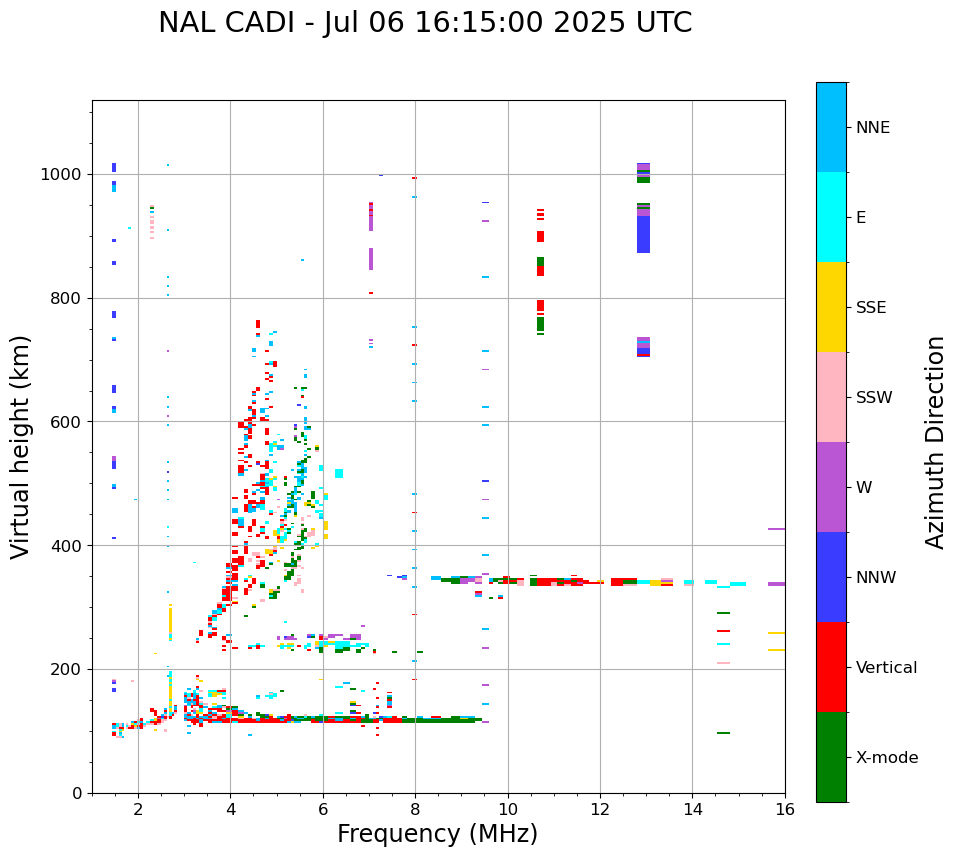 NAL CADI - Jul 06 16:15:00 2025 UTC

Virtual height (km)

1000
800
600
400
200
0

2
4
6
8
10
12
14
16

Frequency (MHz)

NNE
E
SSE
SSW
W
NNW
Vertical
X-mode

Azimuth Direction